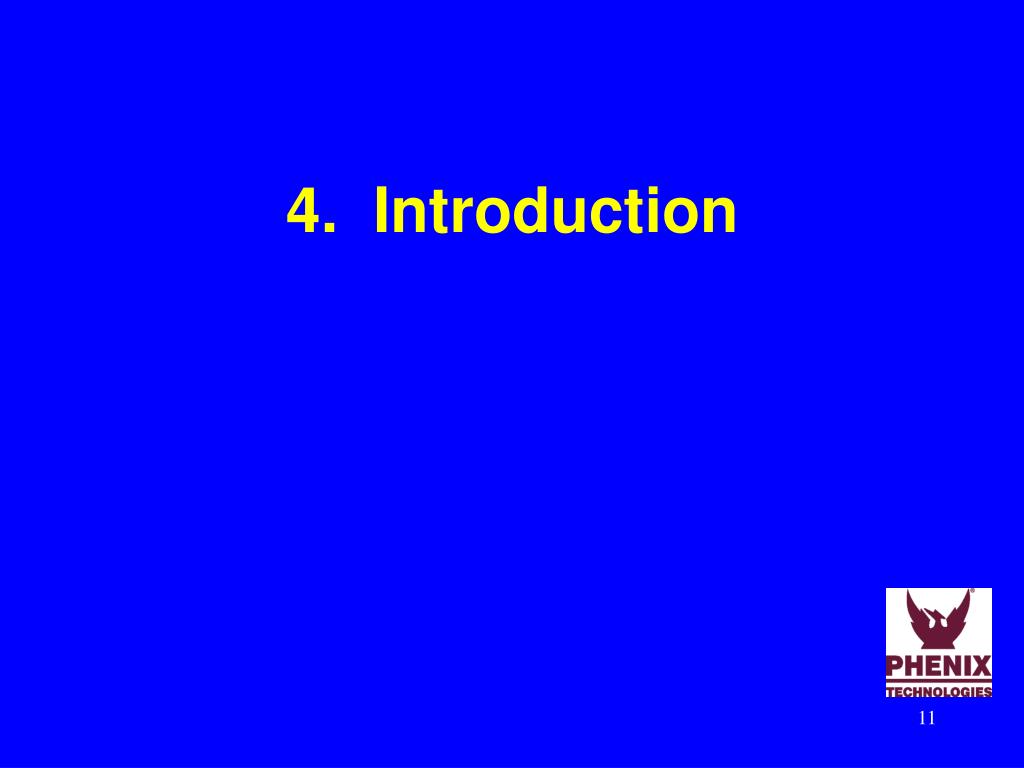 4. Introduction

PHENIX
TECHNOLOGIES

11